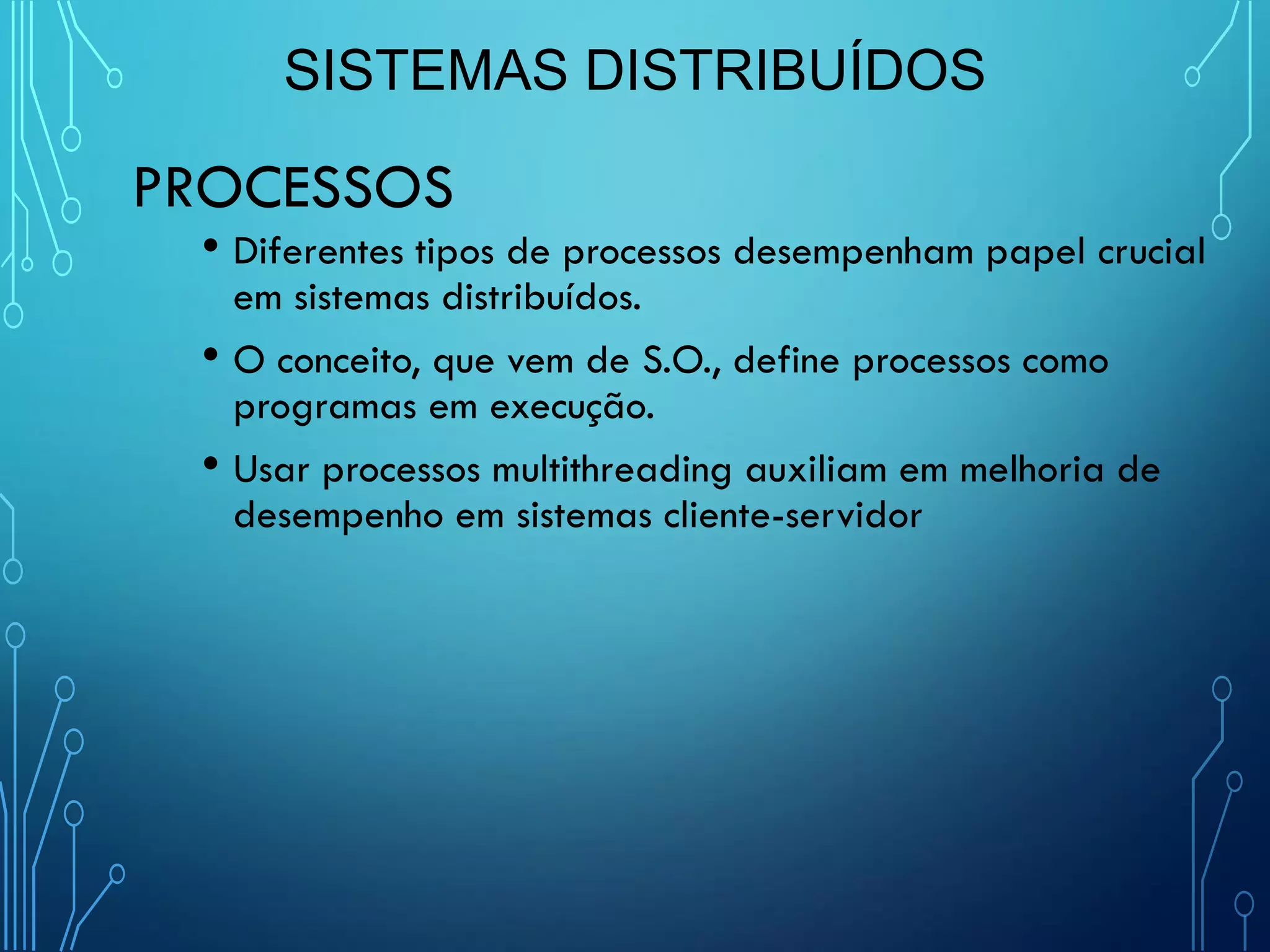 SISTEMAS DISTRIBUÍDOS

PROCESSOS

• Diferentes tipos de processos desempenham papel crucial em sistemas distribuídos.

• O conceito, que vem de S.O., define processos como programas em execução.

• Usar processos multithreading auxiliam em melhoria de desempenho em sistemas cliente-servidor